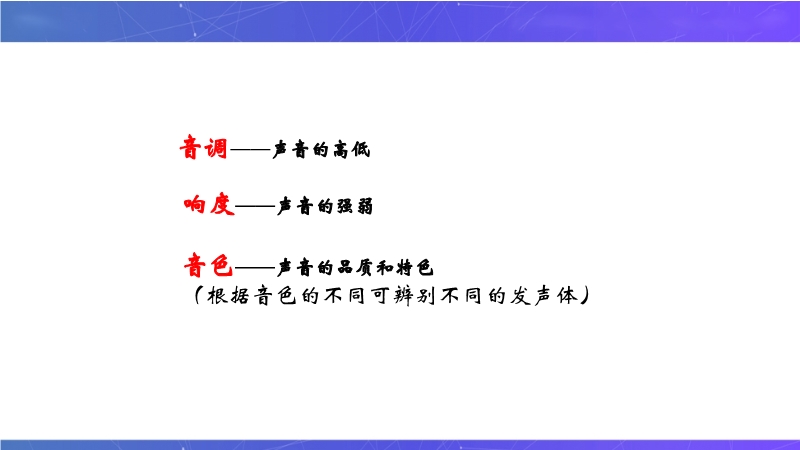 音调——声音的高低

响度——声音的强弱

音色——声音的品质和特色
（根据音色的不同可辨别不同的发声体）